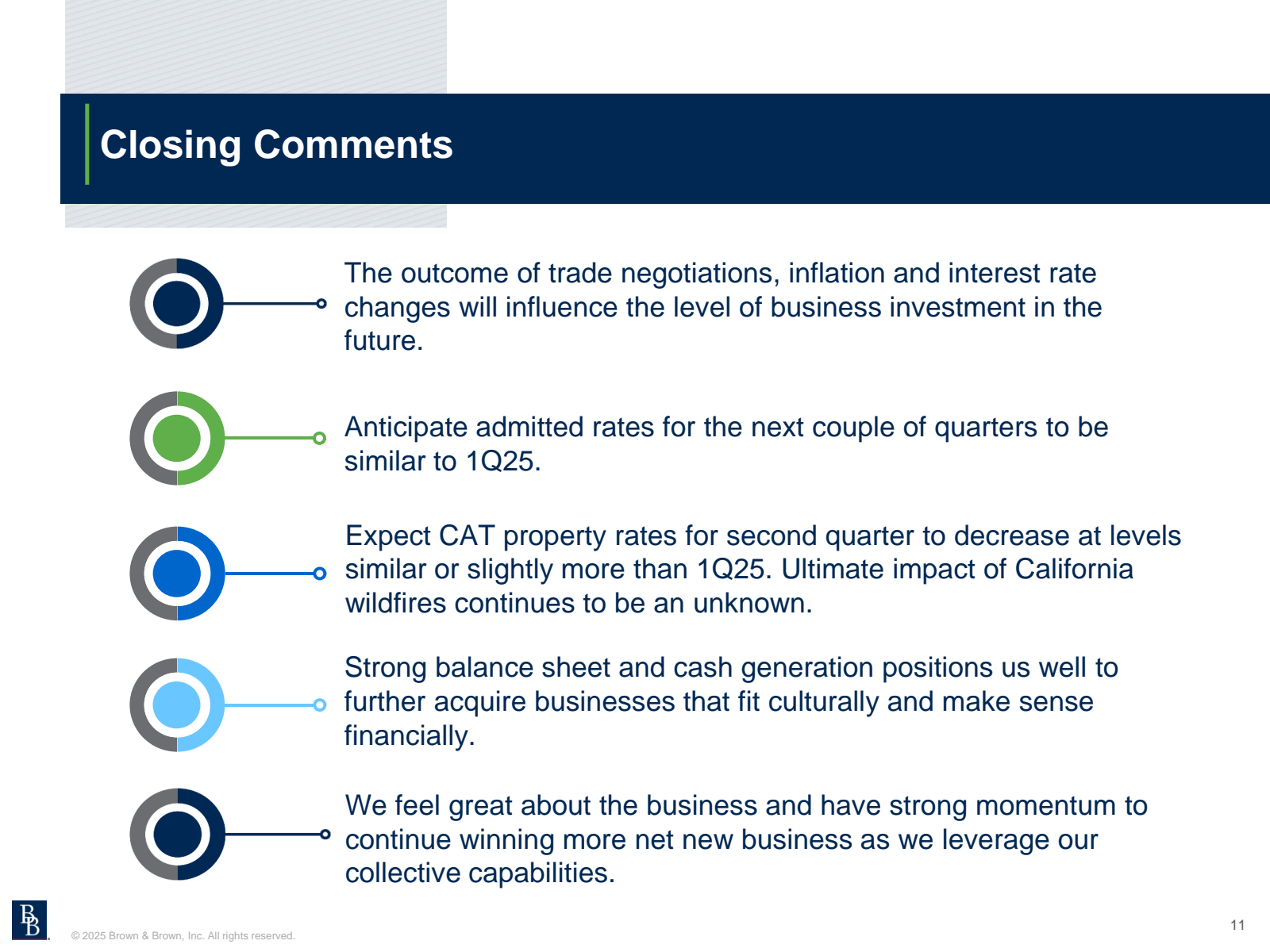 Closing Comments

The outcome of trade negotiations, inflation and interest rate changes will influence the level of business investment in the future.

Anticipate admitted rates for the next couple of quarters to be similar to 1Q25.

Expect CAT property rates for second quarter to decrease at levels similar or slightly more than 1Q25. Ultimate impact of California wildfires continues to be an unknown.

Strong balance sheet and cash generation positions us well to further acquire businesses that fit culturally and make sense financially.

We feel great about the business and have strong momentum to continue winning more net new business as we leverage our collective capabilities.

BB

© 2025 Brown & Brown, Inc. All rights reserved.

11